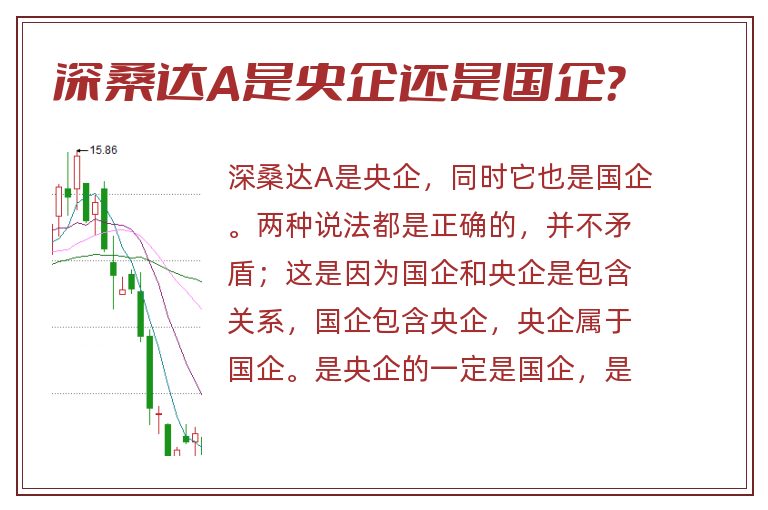 深桑达A是央企还是国企?

15.86

深桑达A是央企，同时它也是国企。两种说法都是正确的，并不矛盾；这是因为国企和央企是包含关系，国企包含央企，央企属于国企。是央企的一定是国企，是